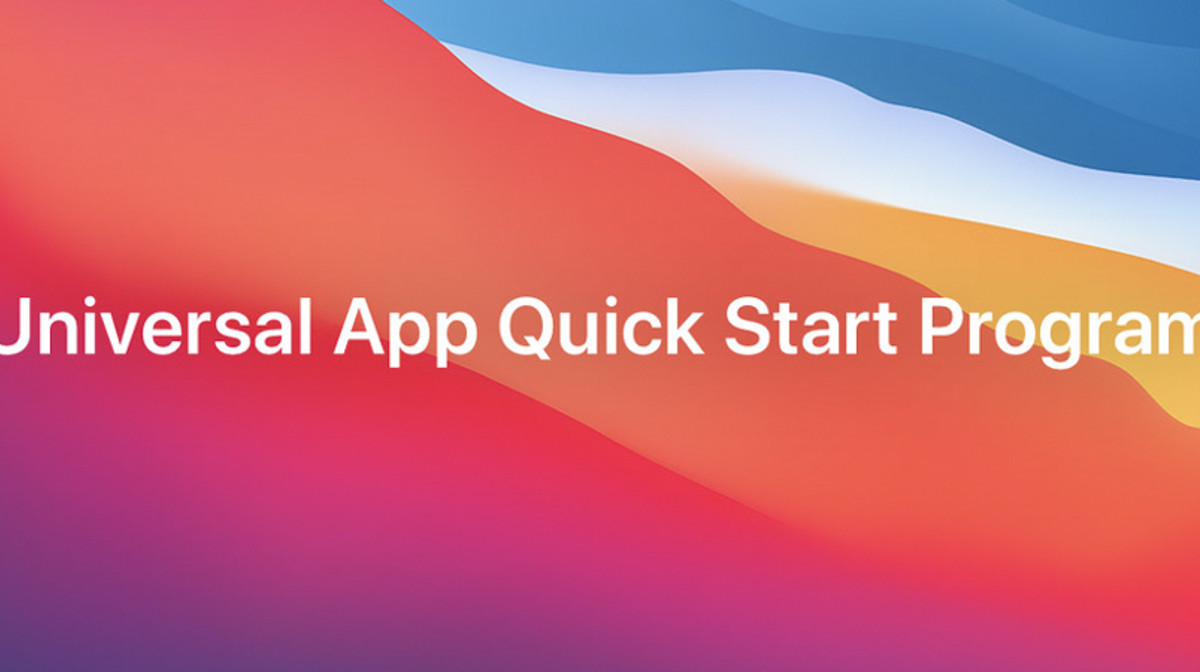 Universal App Quick Start Program